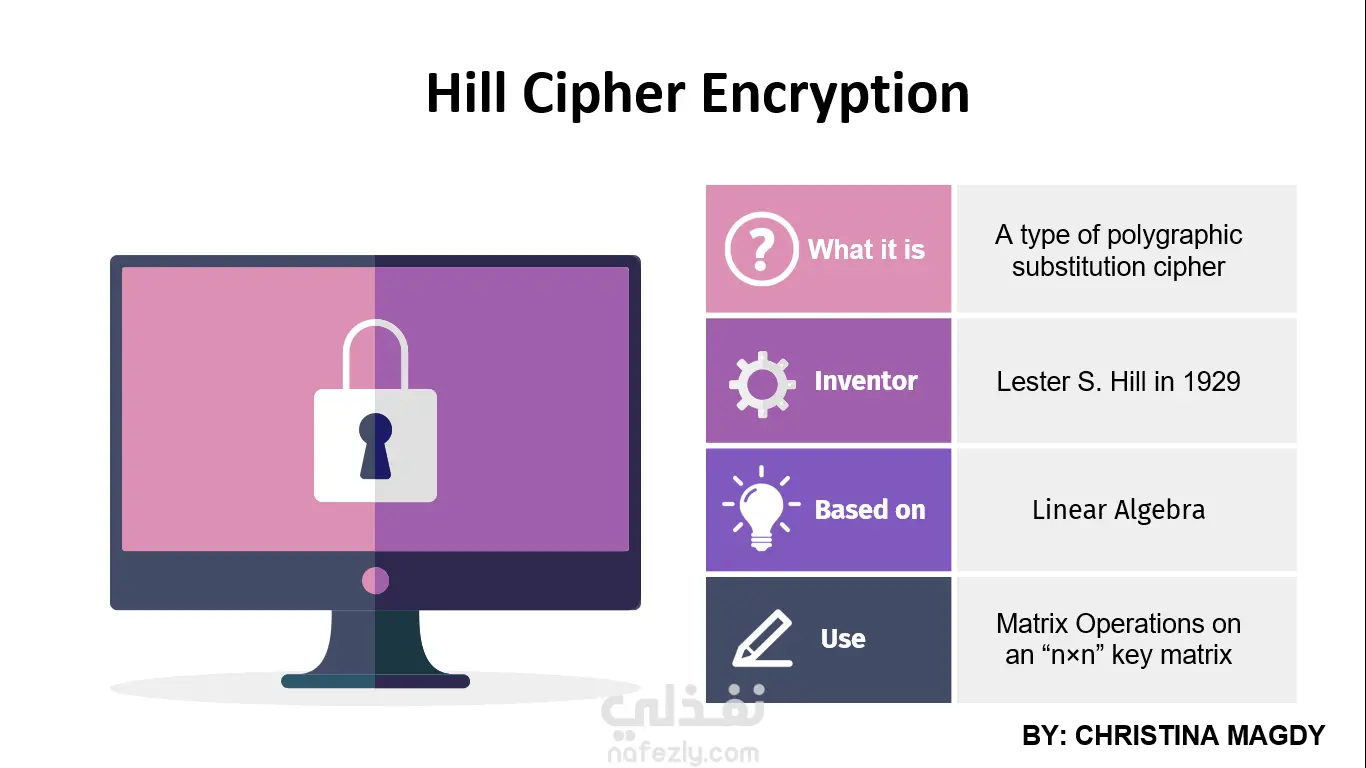 Hill Cipher Encryption

| What it is | A type of polygraphic substitution cipher |
|---|---|
| Inventor | Lester S. Hill in 1929 |
| Based on | Linear Algebra |
| Use | Matrix Operations on an “n×n” key matrix |

نفذلي
nafezly.com

BY: CHRISTINA MAGDY